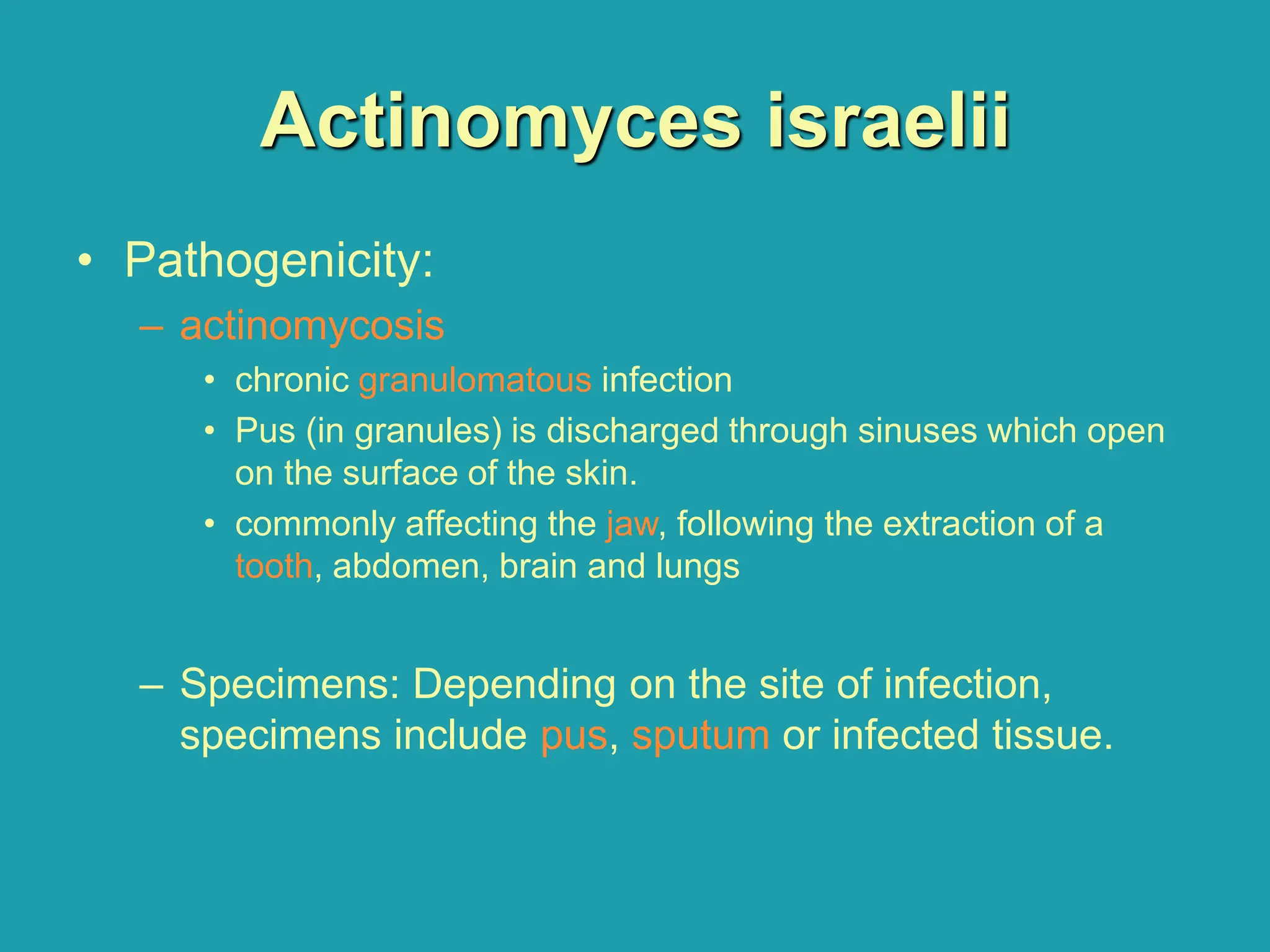 Actinomyces israelii

• Pathogenicity:
– actinomycosis
• chronic granulomatous infection
• Pus (in granules) is discharged through sinuses which open on the surface of the skin.
• commonly affecting the jaw, following the extraction of a tooth, abdomen, brain and lungs

– Specimens: Depending on the site of infection, specimens include pus, sputum or infected tissue.